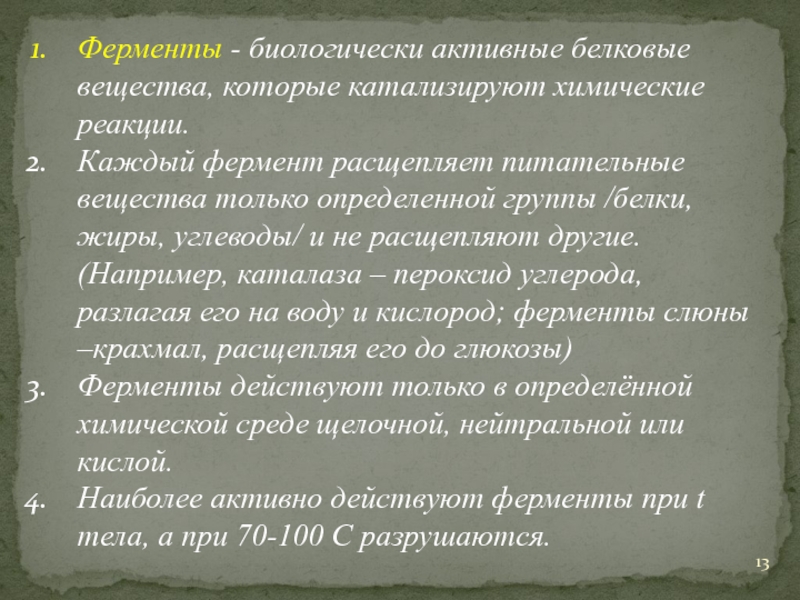 1. Ферменты - биологически активные белковые вещества, которые катализируют химические реакции.
2. Каждый фермент расщепляет питательные вещества только определенной группы /белки, жиры, углеводы/ и не расщепляют другие. (Например, каталаза – пероксид углерода, разлагая его на воду и кислород; ферменты слюны –крахмал, расщепляя его до глюкозы)
3. Ферменты действуют только в определённой химической среде щелочной, нейтральной или кислой.
4. Наиболее активно действуют ферменты при t тела, а при 70-100 С разрушаются.

13